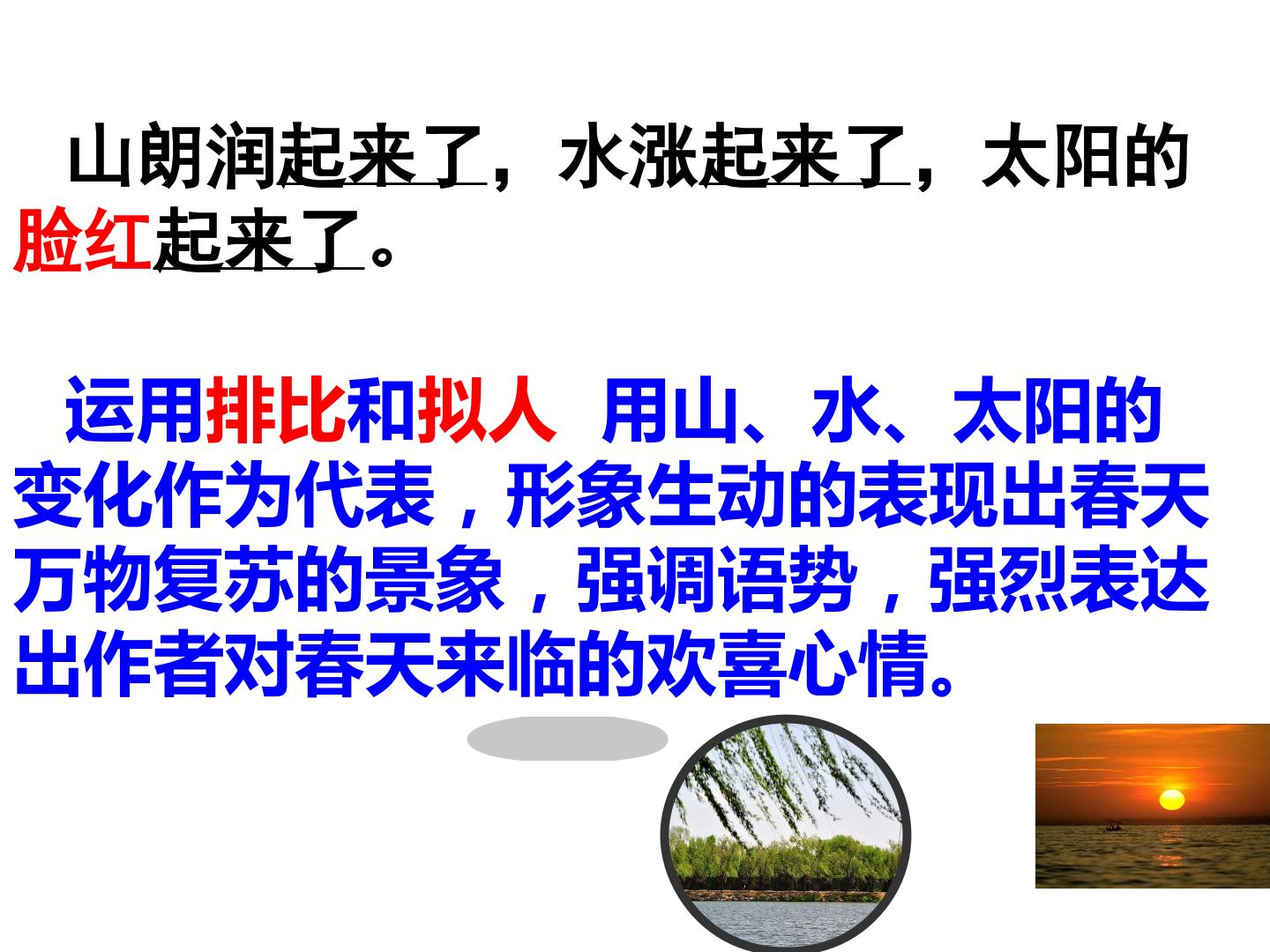 山朗润起来了，水涨起来了，太阳的脸红起来了。

运用排比和拟人 用山、水、太阳的变化作为代表，形象生动的表现出春天万物复苏的景象，强调语势，强烈表达出作者对春天来临的欢喜心情。